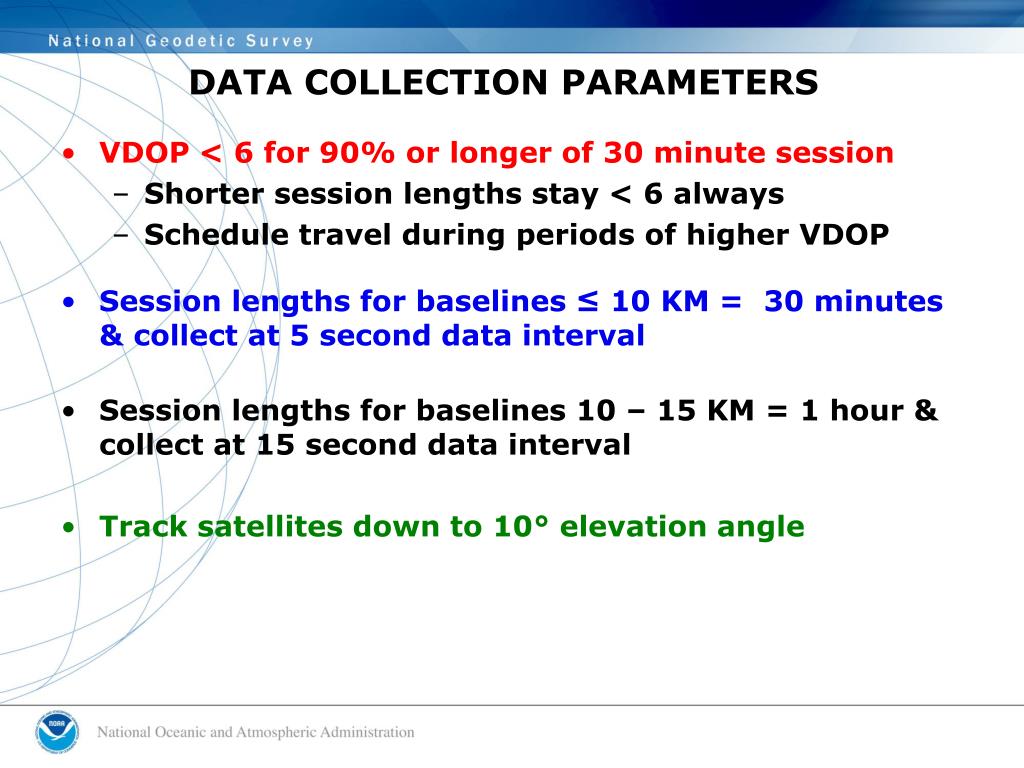 National Geodetic Survey

DATA COLLECTION PARAMETERS

• VDOP < 6 for 90% or longer of 30 minute session
– Shorter session lengths stay < 6 always
– Schedule travel during periods of higher VDOP

• Session lengths for baselines ≤ 10 KM = 30 minutes & collect at 5 second data interval

• Session lengths for baselines 10 – 15 KM = 1 hour & collect at 15 second data interval

• Track satellites down to 10° elevation angle

NOAA

National Oceanic and Atmospheric Administration